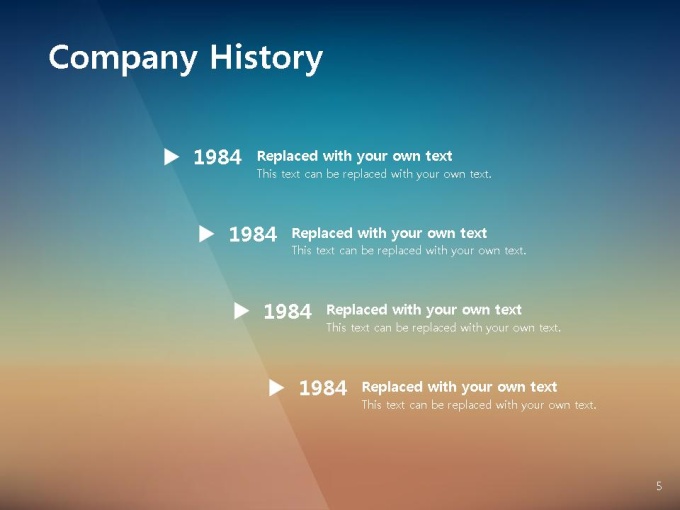 Company History

1984 Replaced with your own text
This text can be replaced with your own text.

1984 Replaced with your own text
This text can be replaced with your own text.

1984 Replaced with your own text
This text can be replaced with your own text.

1984 Replaced with your own text
This text can be replaced with your own text.

5